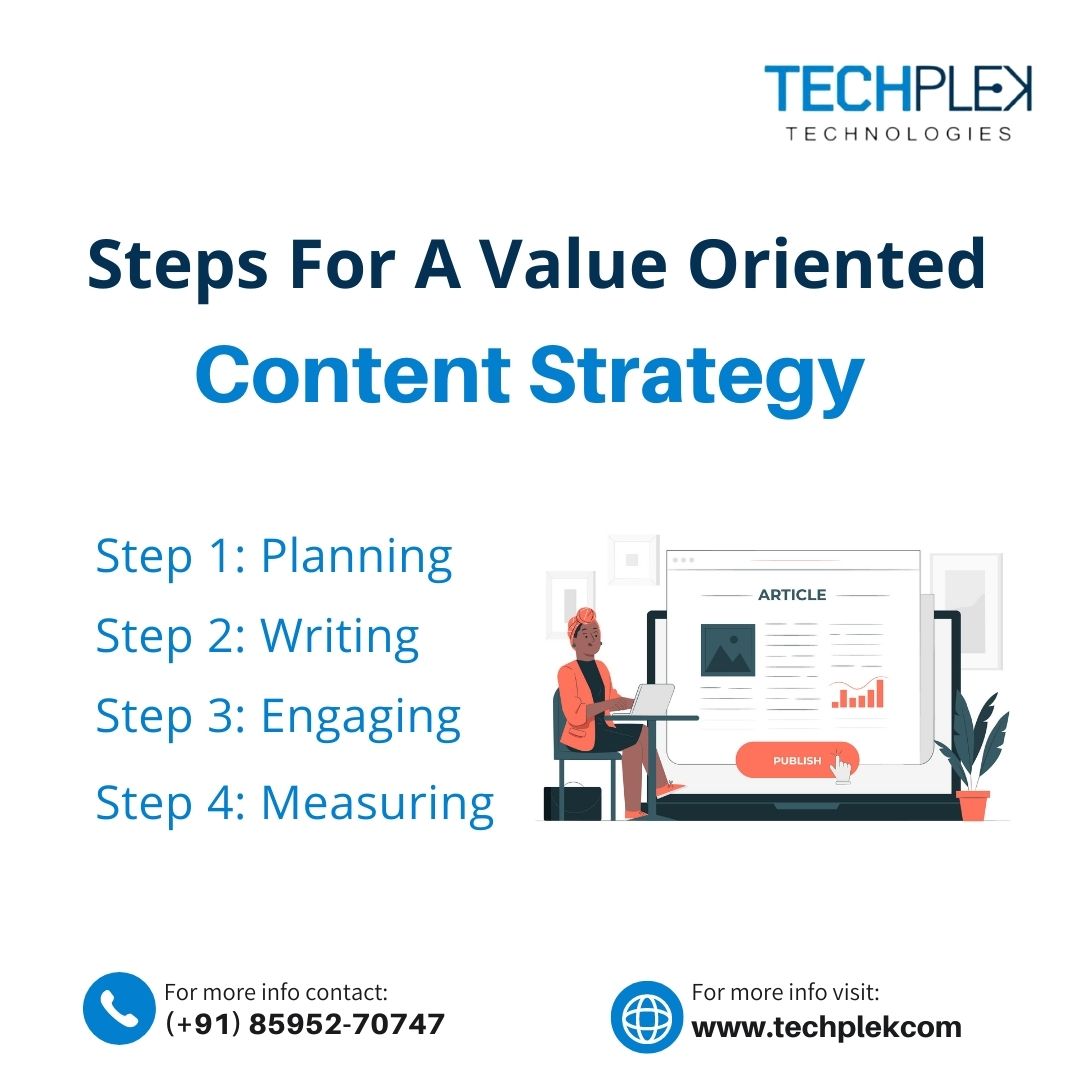 TECHPLEK
TECHNOLOGIES

Steps For A Value Oriented
Content Strategy

Step 1: Planning
Step 2: Writing
Step 3: Engaging
Step 4: Measuring

ARTICLE
PUBLISH

For more info contact:
(+91) 85952-70747

For more info visit:
www.techplekcom